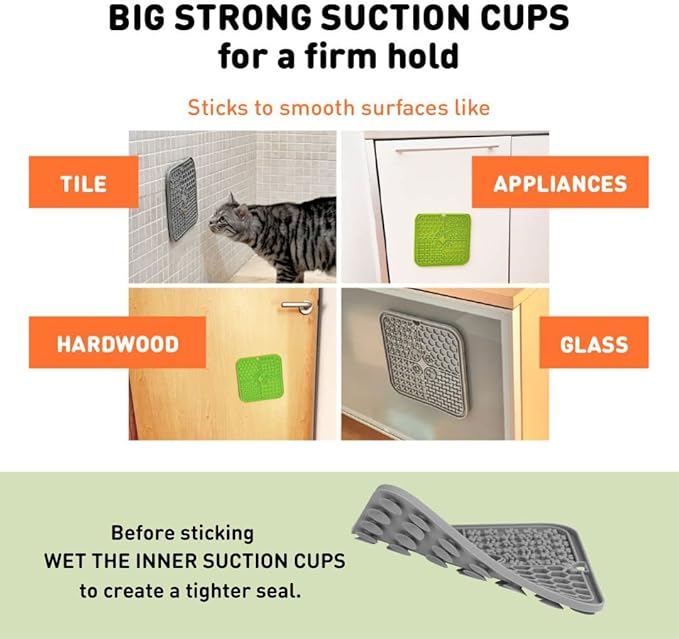 BIG STRONG SUCTION CUPS
for a firm hold

Sticks to smooth surfaces like

TILE

APPLIANCES

HARDWOOD

GLASS

Before sticking
WET THE INNER SUCTION CUPS
to create a tighter seal.